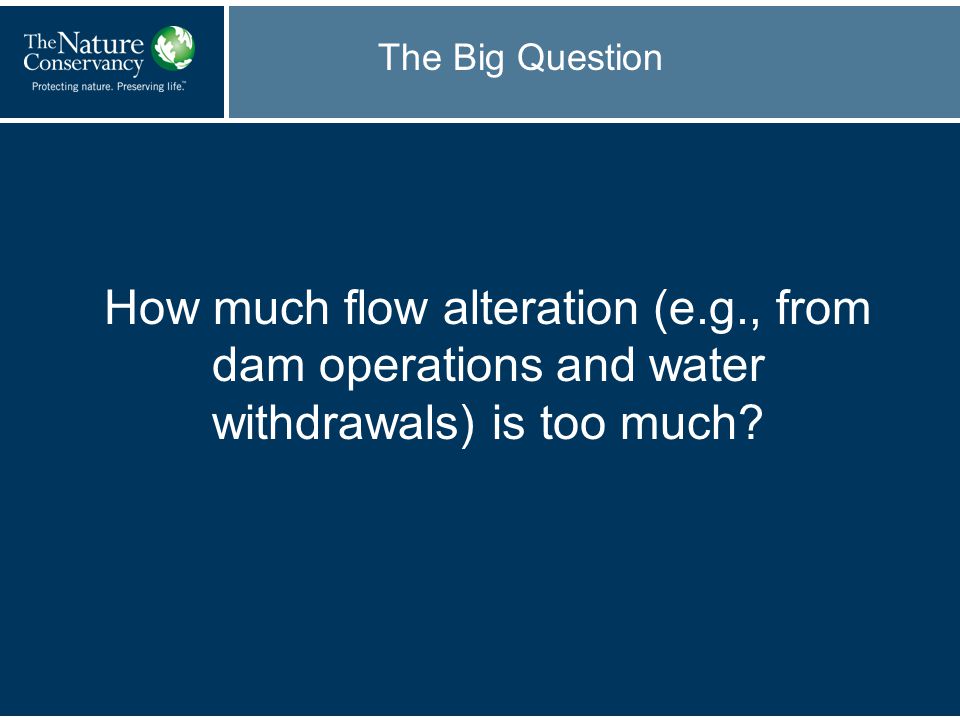 The Nature Conservancy
Protecting nature. Preserving life.™

The Big Question

How much flow alteration (e.g., from dam operations and water withdrawals) is too much?